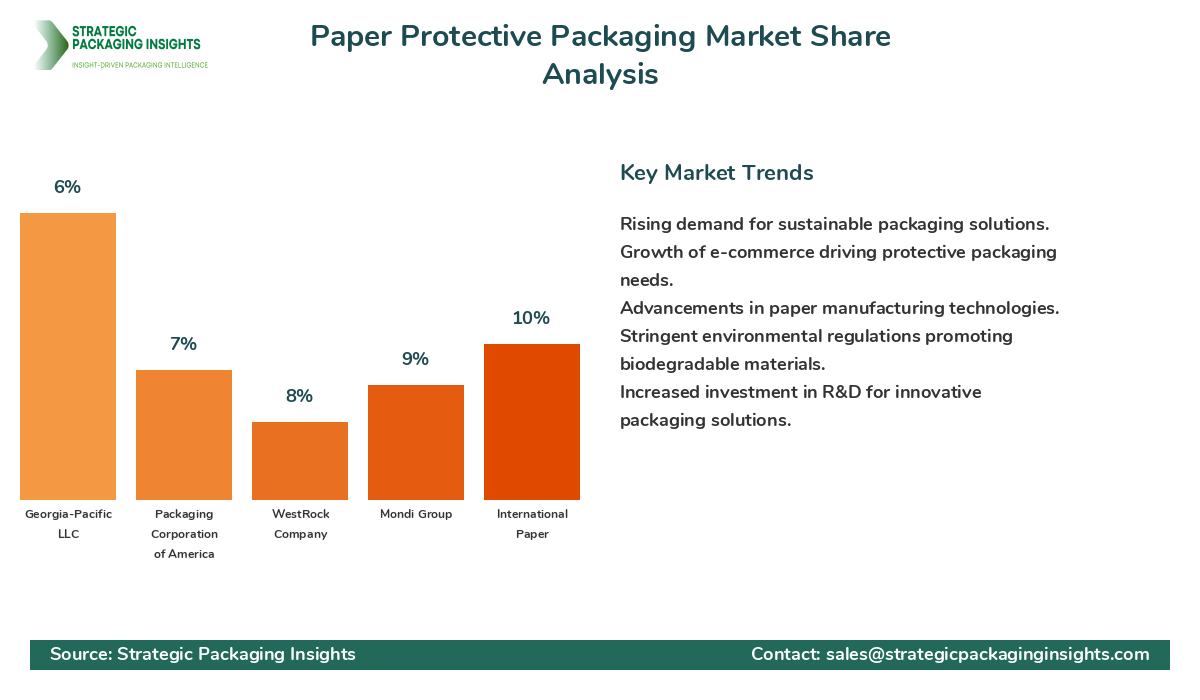 STRATEGIC PACKAGING INSIGHTS
INSIGHT-DRIVEN PACKAGING INTELLIGENCE

Paper Protective Packaging Market Share Analysis

6%
7%
8%
9%
10%

Georgia-Pacific LLC
Packaging Corporation of America
WestRock Company
Mondi Group
International Paper

Key Market Trends

Rising demand for sustainable packaging solutions.
Growth of e-commerce driving protective packaging needs.
Advancements in paper manufacturing technologies.
Stringent environmental regulations promoting biodegradable materials.
Increased investment in R&D for innovative packaging solutions.

Source: Strategic Packaging Insights
Contact: sales@strategicpackaginginsights.com